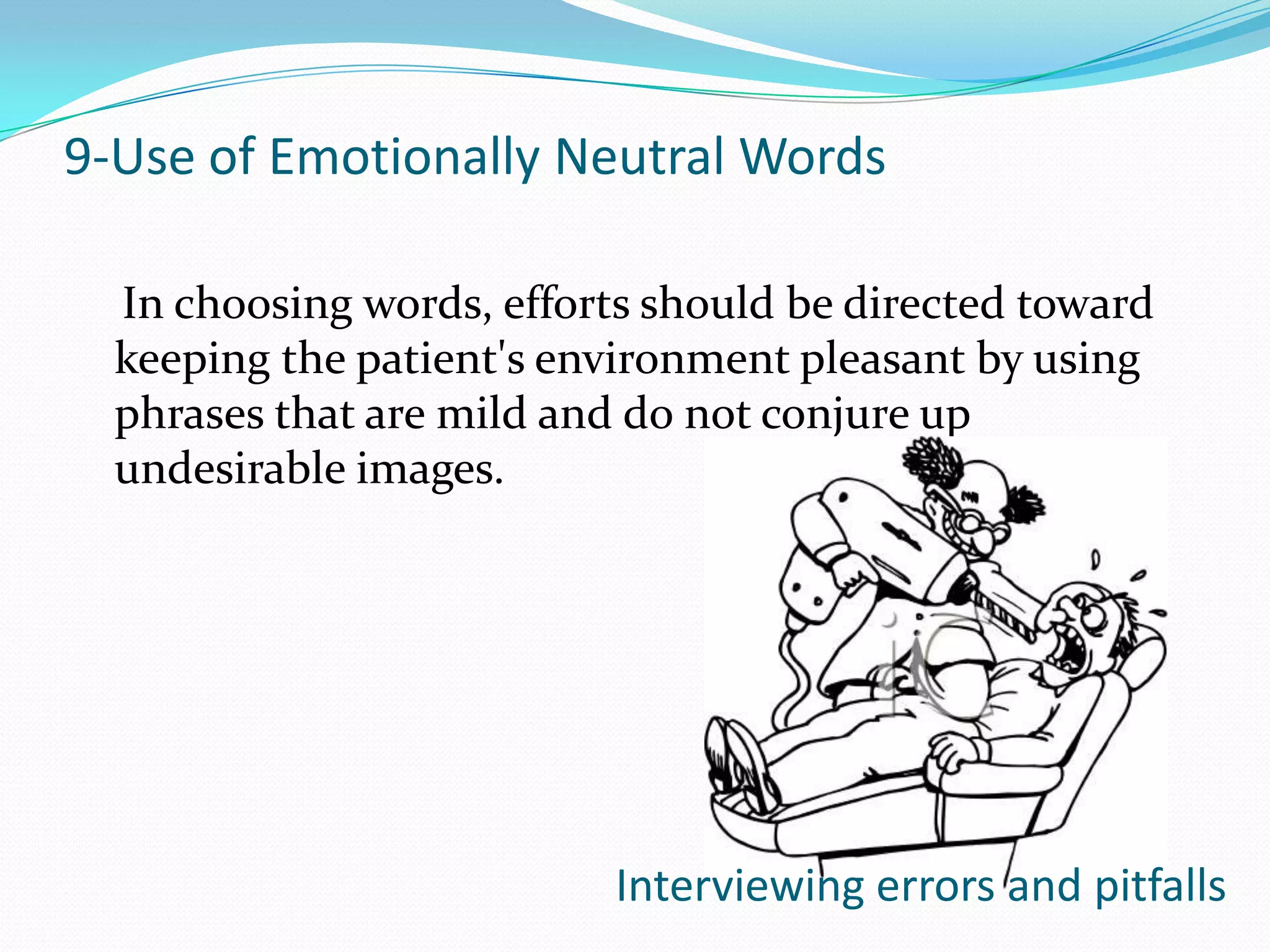 9-Use of Emotionally Neutral Words

In choosing words, efforts should be directed toward keeping the patient's environment pleasant by using phrases that are mild and do not conjure up undesirable images.

Interviewing errors and pitfalls